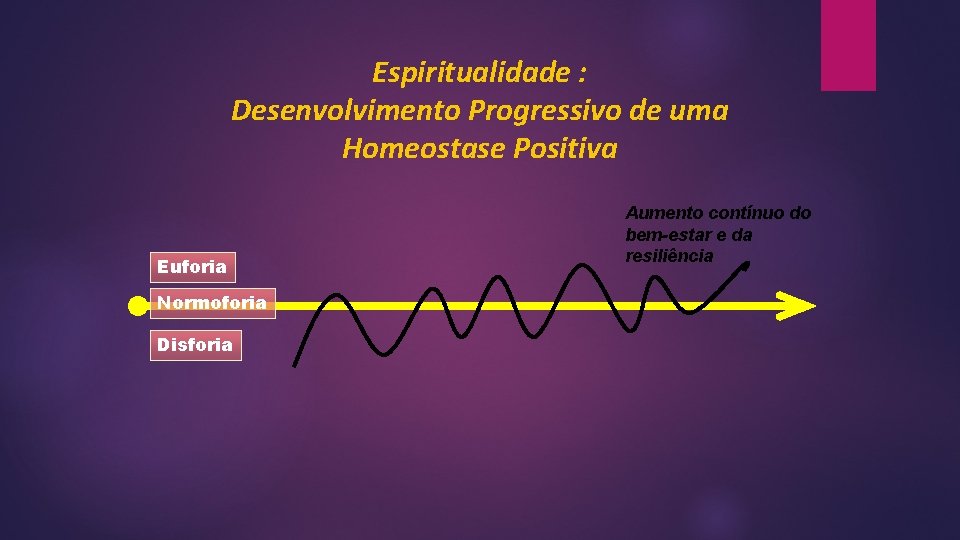 Espiritualidade :
Desenvolvimento Progressivo de uma
Homeostase Positiva

Aumento contínuo do bem-estar e da resiliência

Euforia

Normoforia

Disforia